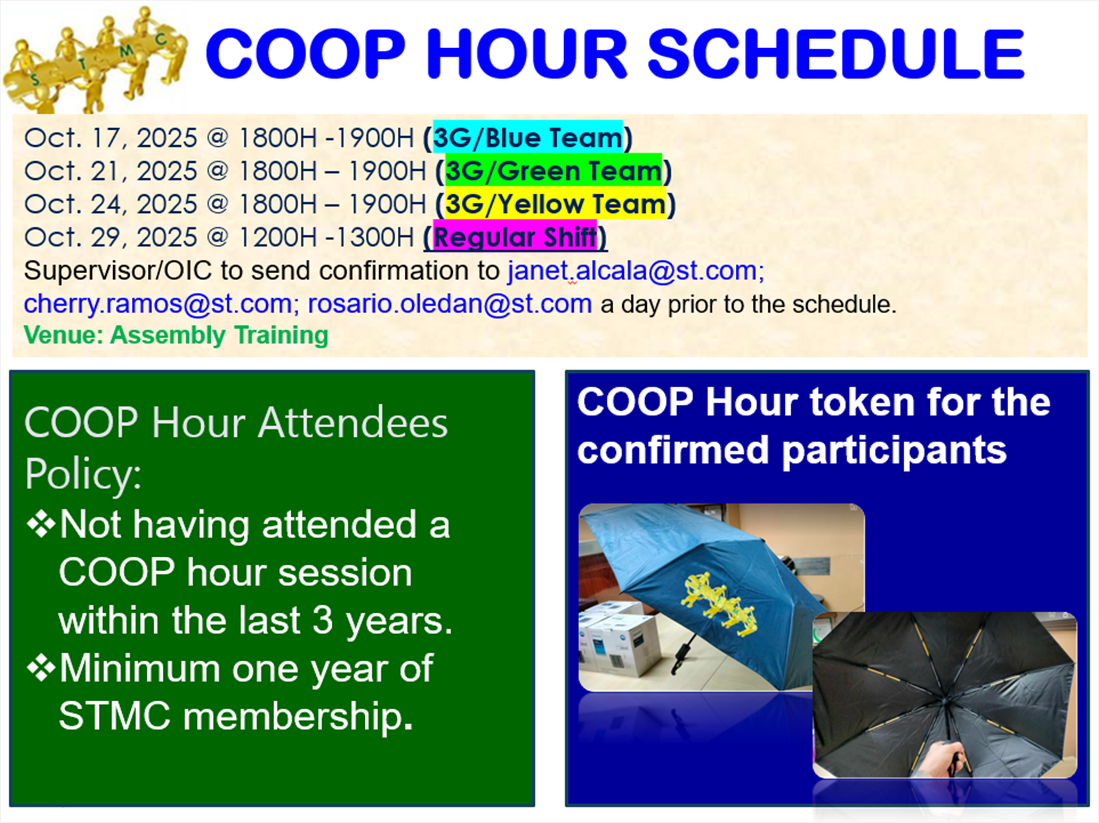 S T M C

COOP HOUR SCHEDULE

Oct. 17, 2025 @ 1800H -1900H (3G/Blue Team)
Oct. 21, 2025 @ 1800H – 1900H (3G/Green Team)
Oct. 24, 2025 @ 1800H – 1900H (3G/Yellow Team)
Oct. 29, 2025 @ 1200H -1300H (Regular Shift)
Supervisor/OIC to send confirmation to janet.alcala@st.com; cherry.ramos@st.com; rosario.oledan@st.com a day prior to the schedule.
Venue: Assembly Training

COOP Hour Attendees Policy:
❖Not having attended a COOP hour session within the last 3 years.
❖Minimum one year of STMC membership.

COOP Hour token for the confirmed participants